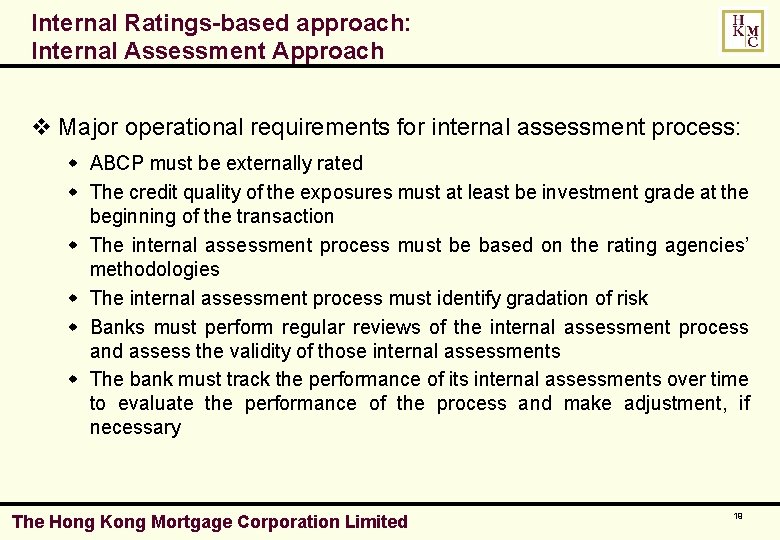 Internal Ratings-based approach:
Internal Assessment Approach

H K M C

❖ Major operational requirements for internal assessment process:

- ABCP must be externally rated
- The credit quality of the exposures must at least be investment grade at the beginning of the transaction
- The internal assessment process must be based on the rating agencies' methodologies
- The internal assessment process must identify gradation of risk
- Banks must perform regular reviews of the internal assessment process and assess the validity of those internal assessments
- The bank must track the performance of its internal assessments over time to evaluate the performance of the process and make adjustment, if necessary

The Hong Kong Mortgage Corporation Limited

19